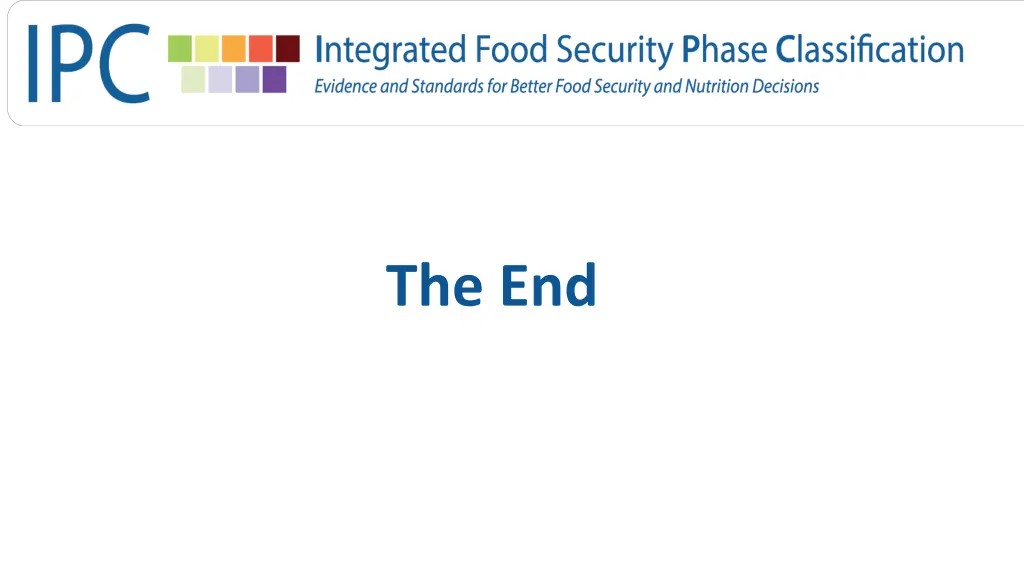 IPC Integrated Food Security Phase Classification
Evidence and Standards for Better Food Security and Nutrition Decisions

The End